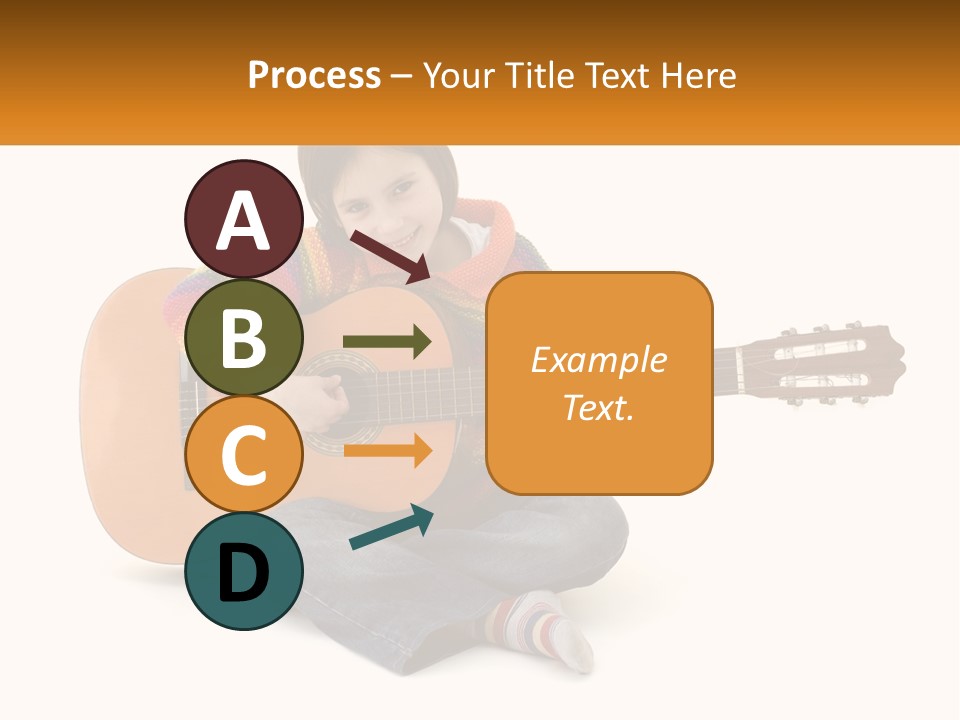 Process – Your Title Text Here

A

B

C

D

Example Text.